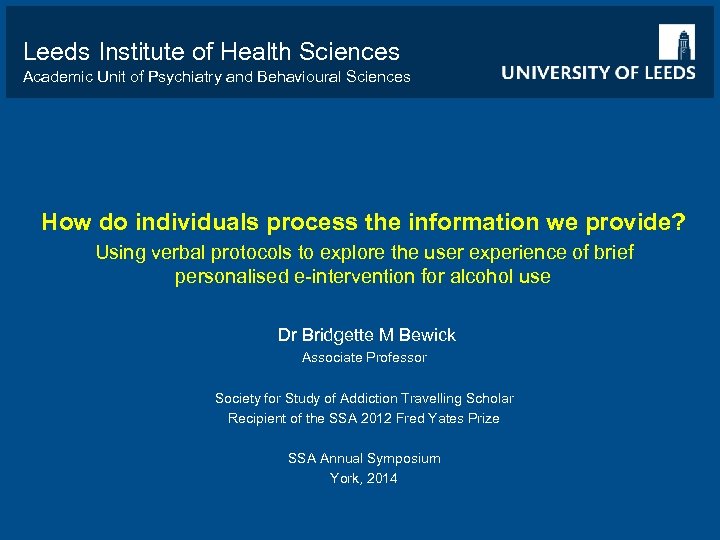 Leeds Institute of Health Sciences
Academic Unit of Psychiatry and Behavioural Sciences

UNIVERSITY OF LEEDS

How do individuals process the information we provide?
Using verbal protocols to explore the user experience of brief personalised e-intervention for alcohol use

Dr Bridgette M Bewick
Associate Professor

Society for Study of Addiction Travelling Scholar
Recipient of the SSA 2012 Fred Yates Prize

SSA Annual Symposium
York, 2014